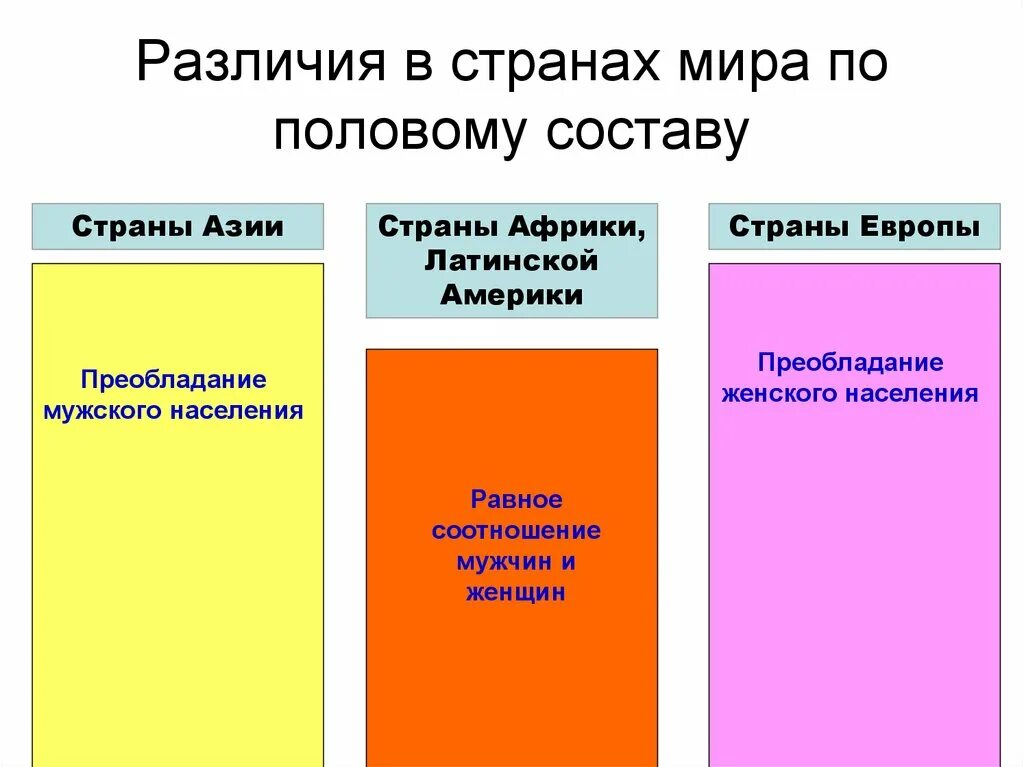 Различия в странах мира по половому составу

Страны Азии

Преобладание мужского населения

Страны Африки, Латинской Америки

Равное соотношение мужчин и женщин

Страны Европы

Преобладание женского населения